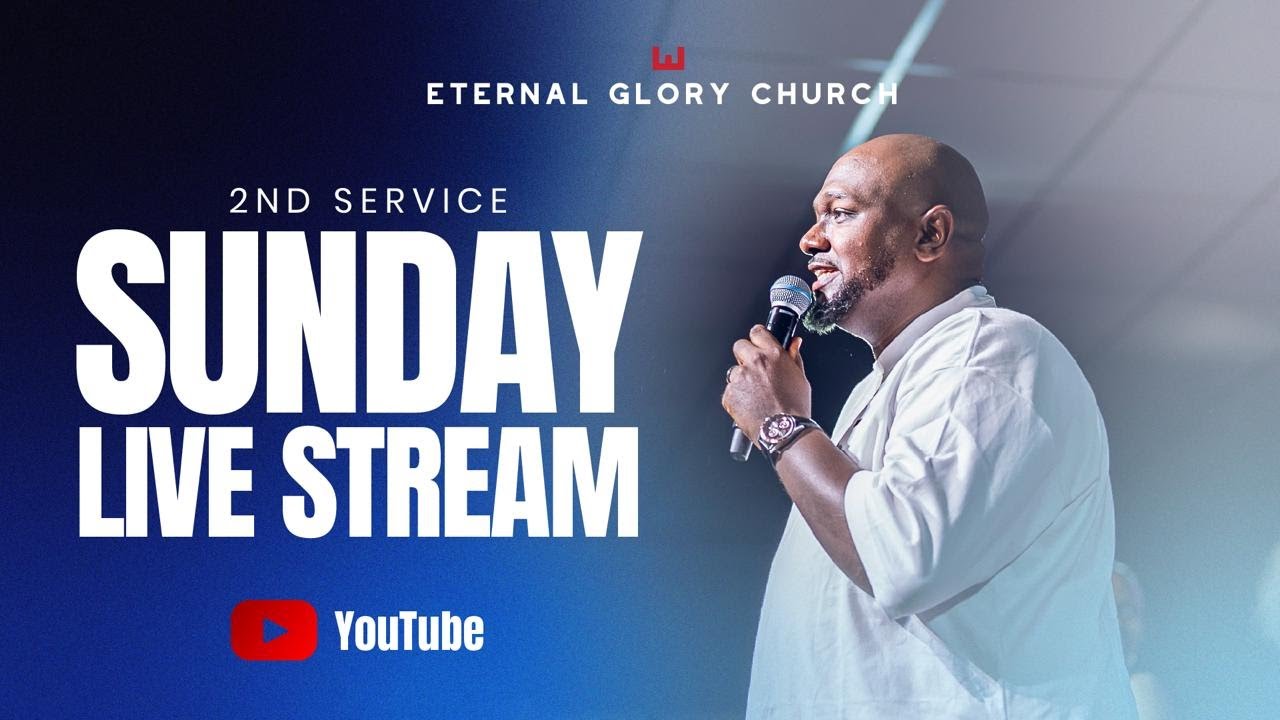 ETERNAL GLORY CHURCH

2ND SERVICE

SUNDAY LIVE STREAM

YouTube